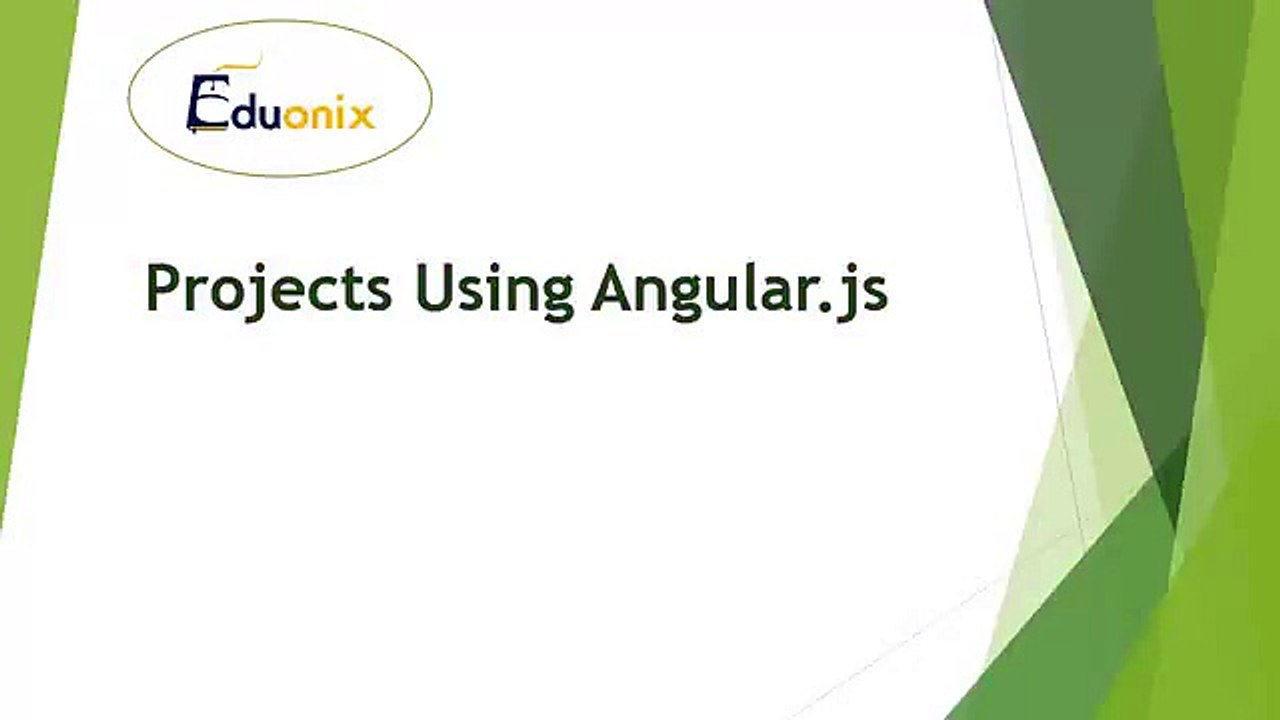 Eduonix

Projects Using Angular.js